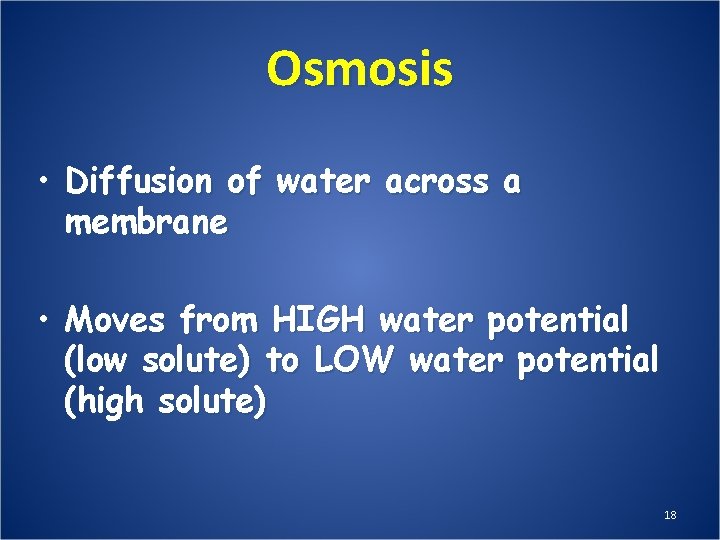 Osmosis

• Diffusion of water across a membrane

• Moves from HIGH water potential (low solute) to LOW water potential (high solute)

18